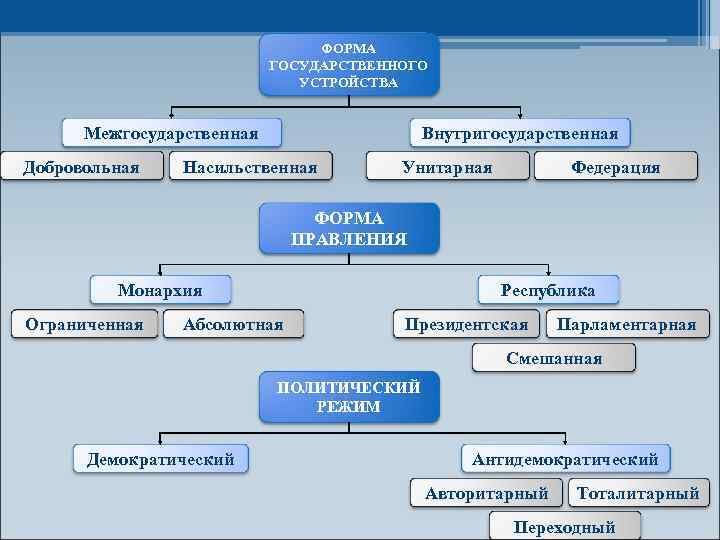 ФОРМА ГОСУДАРСТВЕННОГО УСТРОЙСТВА

Межгосударственная

Добровольная

Насильственная

Внутригосударственная

Унитарная

Федерация

ФОРМА ПРАВЛЕНИЯ

Монархия

Ограниченная

Абсолютная

Республика

Президентская

Парламентарная

Смешанная

ПОЛИТИЧЕСКИЙ РЕЖИМ

Демократический

Антидемократический

Авторитарный

Тоталитарный

Переходный